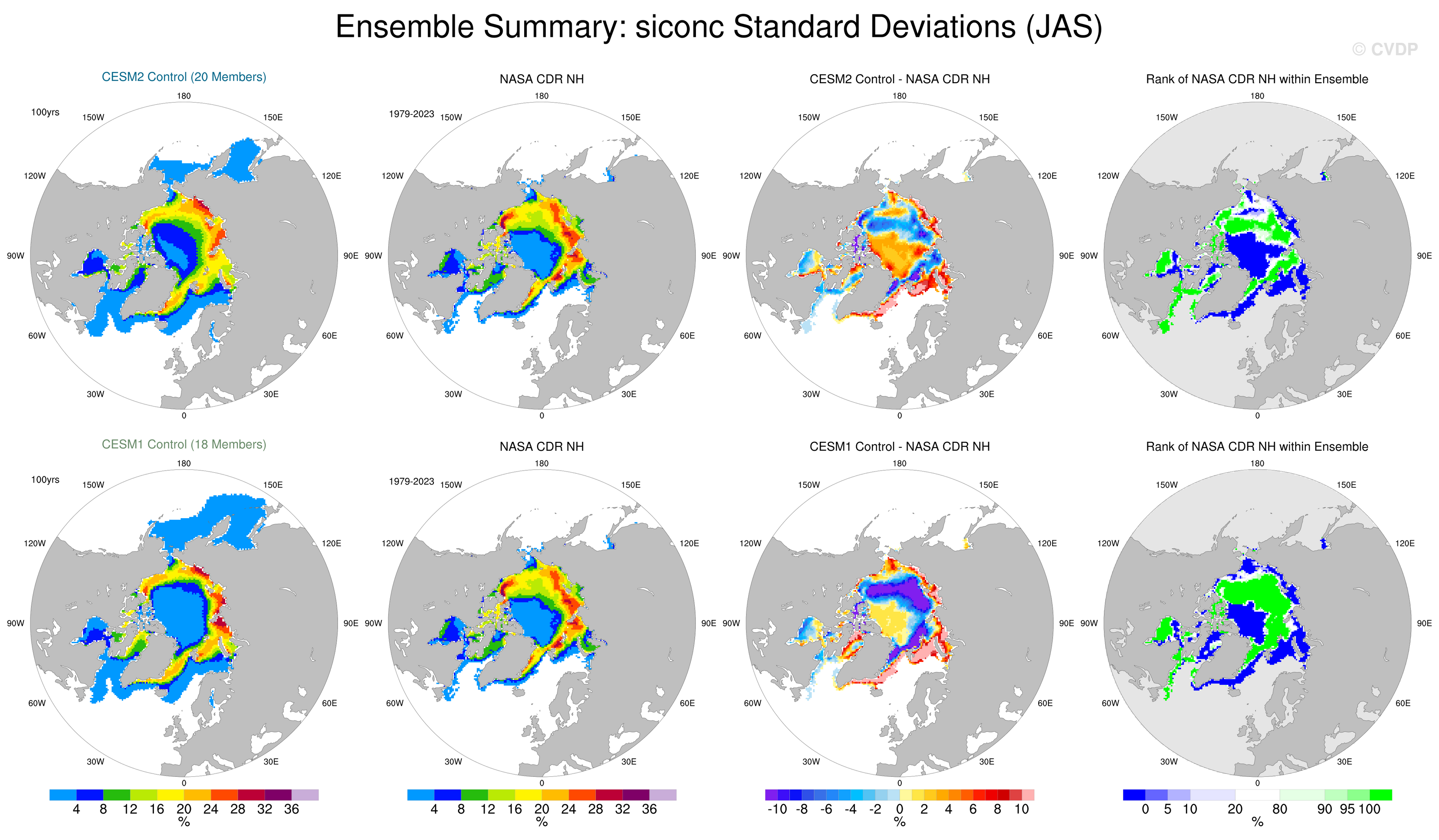 Ensemble Summary: siconc Standard Deviations (JAS)

© CVDP

CESM2 Control (20 Members)

100yrs

180 150W 150E 120W 120E 90W 90E 60W 60E 30W 30E 0

NASA CDR NH

1979-2023

180 150W 150E 120W 120E 90W 90E 60W 60E 30W 30E 0

CESM2 Control - NASA CDR NH

180 150W 150E 120W 120E 90W 90E 60W 60E 30W 30E 0

Rank of NASA CDR NH within Ensemble

180 150W 150E 120W 120E 90W 90E 60W 60E 30W 30E 0

CESM1 Control (18 Members)

100yrs

180 150W 150E 120W 120E 90W 90E 60W 60E 30W 30E 0

NASA CDR NH

1979-2023

180 150W 150E 120W 120E 90W 90E 60W 60E 30W 30E 0

CESM1 Control - NASA CDR NH

180 150W 150E 120W 120E 90W 90E 60W 60E 30W 30E 0

Rank of NASA CDR NH within Ensemble

180 150W 150E 120W 120E 90W 90E 60W 60E 30W 30E 0

4 8 12 16 20 24 28 32 36
%

4 8 12 16 20 24 28 32 36
%

-10 -8 -6 -4 -2 0 2 4 6 8 10
%

0 5 10 20 80 90 95 100
%